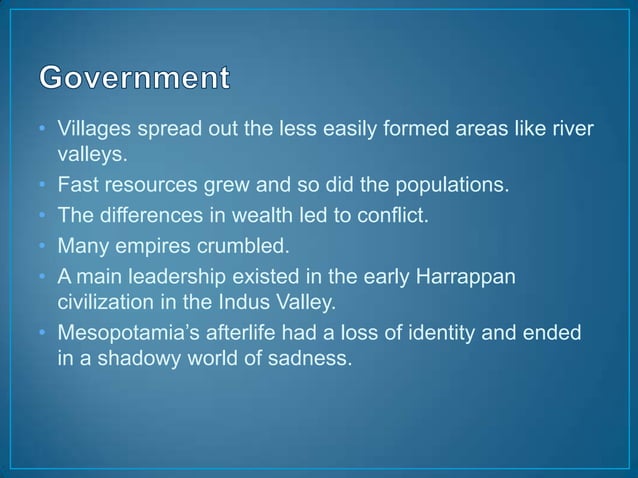 Government

• Villages spread out the less easily formed areas like river valleys.
• Fast resources grew and so did the populations.
• The differences in wealth led to conflict.
• Many empires crumbled.
• A main leadership existed in the early Harrappan civilization in the Indus Valley.
• Mesopotamia's afterlife had a loss of identity and ended in a shadowy world of sadness.